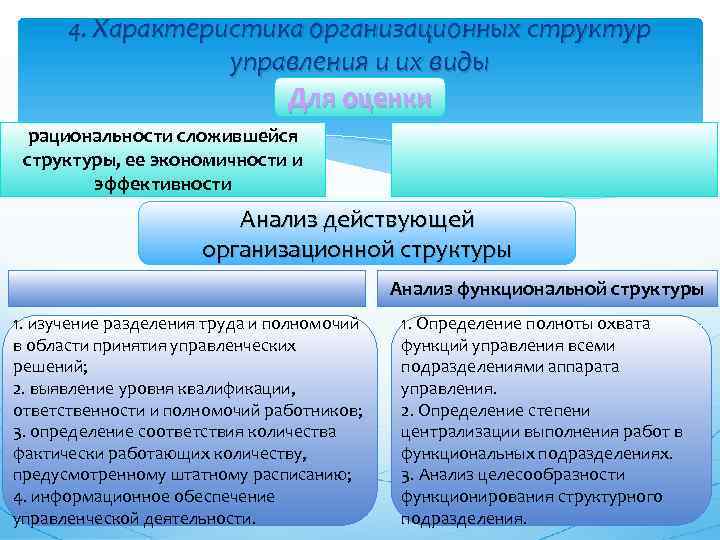 4. Характеристика организационных структур управления и их виды

Для оценки

рациональности сложившейся структуры, ее экономичности и эффективности

Анализ действующей организационной структуры

Анализ функциональной структуры

1. изучение разделения труда и полномочий в области принятия управленческих решений;
2. выявление уровня квалификации, ответственности и полномочий работников;
3. определение соответствия количества фактически работающих количеству, предусмотренному штатному расписанию;
4. информационное обеспечение управленческой деятельности.

1. Определение полноты охвата функций управления всеми подразделениями аппарата управления.
2. Определение степени централизации выполнения работ в функциональных подразделениях.
3. Анализ целесообразности функционирования структурного подразделения.